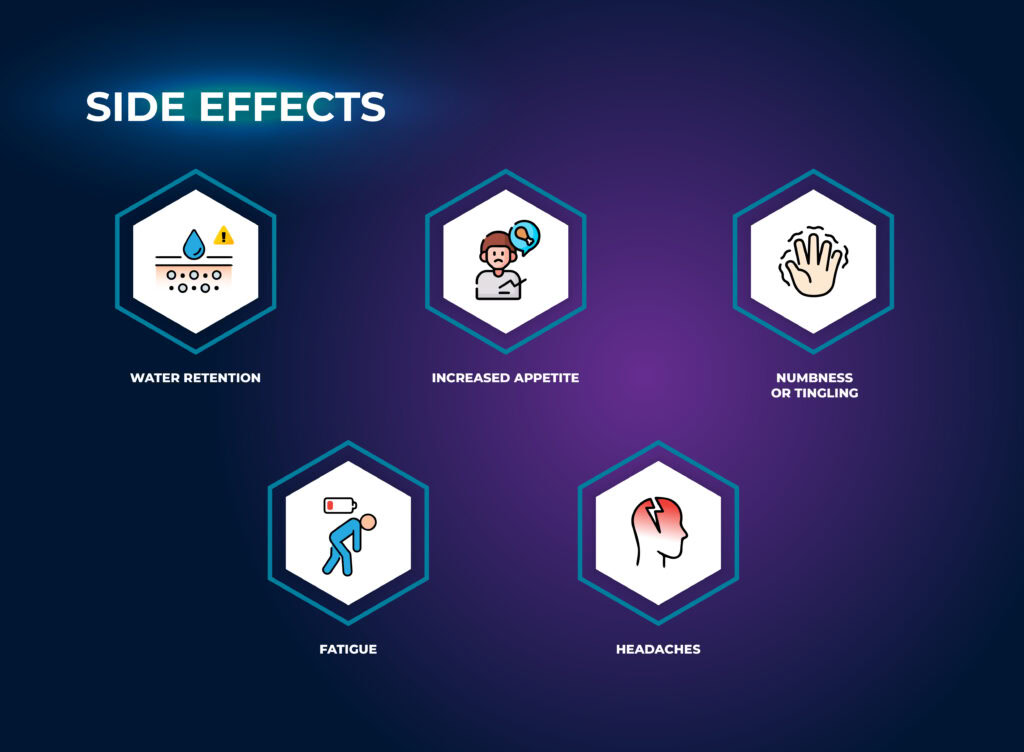 SIDE EFFECTS

WATER RETENTION

INCREASED APPETITE

NUMBNESS OR TINGLING

FATIGUE

HEADACHES